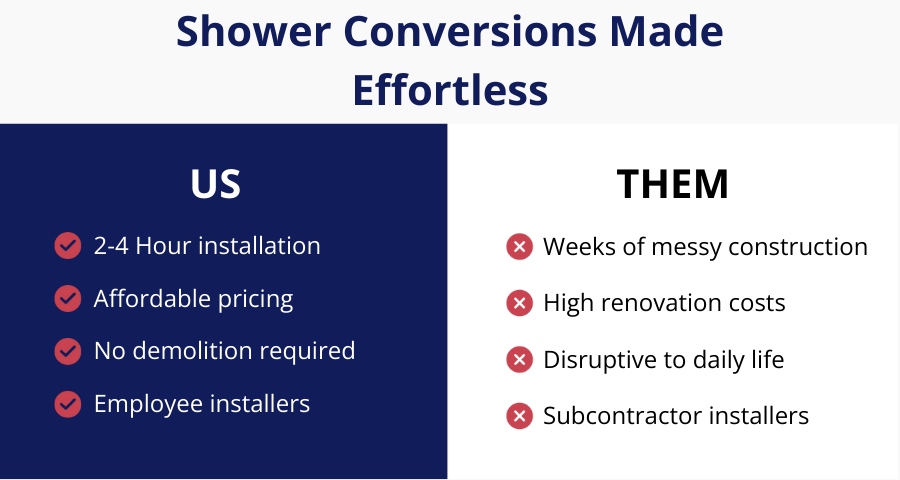 Shower Conversions Made Effortless

US

2-4 Hour installation

Affordable pricing

No demolition required

Employee installers

THEM

Weeks of messy construction

High renovation costs

Disruptive to daily life

Subcontractor installers